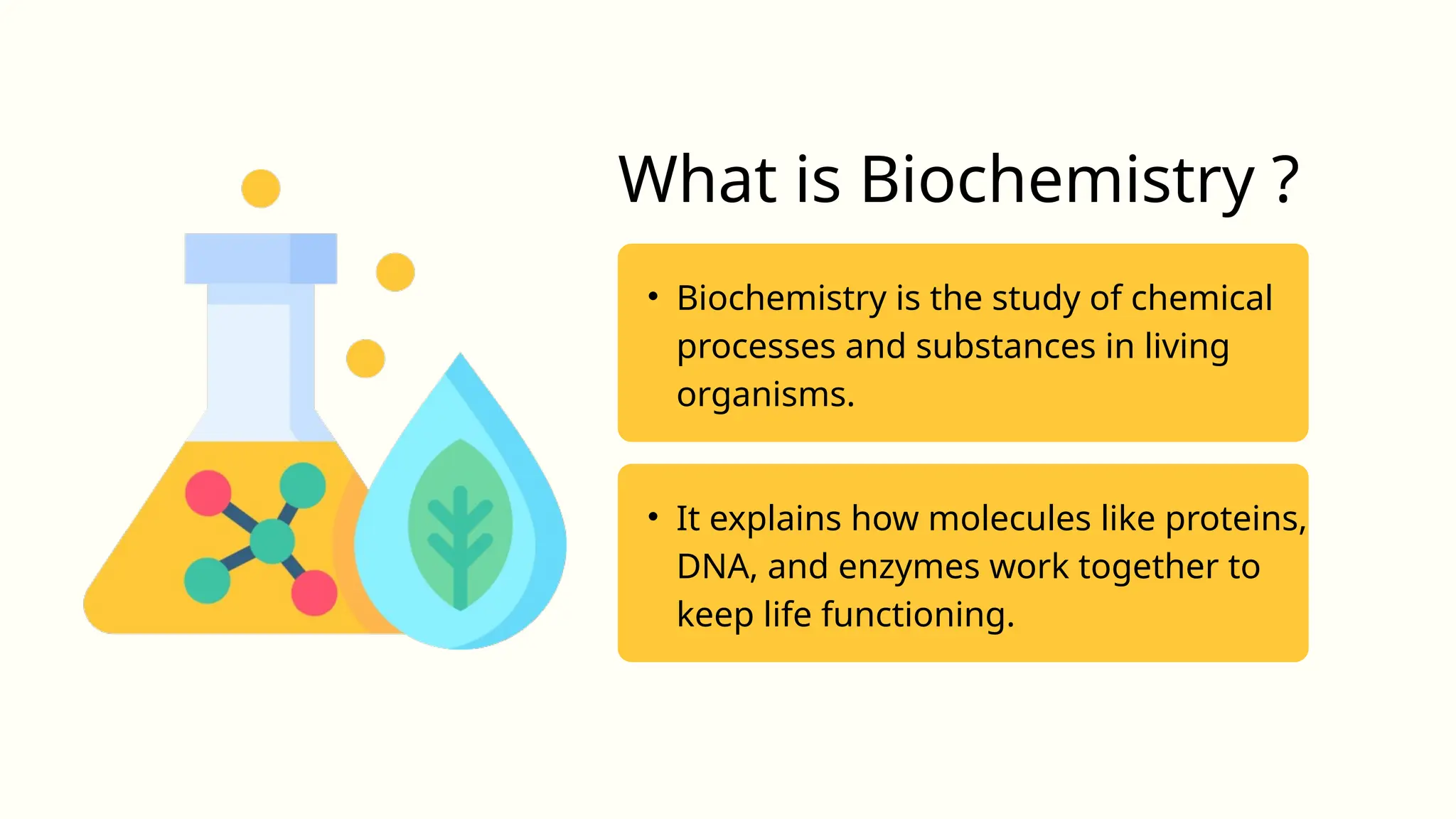 What is Biochemistry ?

• Biochemistry is the study of chemical processes and substances in living organisms.

• It explains how molecules like proteins, DNA, and enzymes work together to keep life functioning.